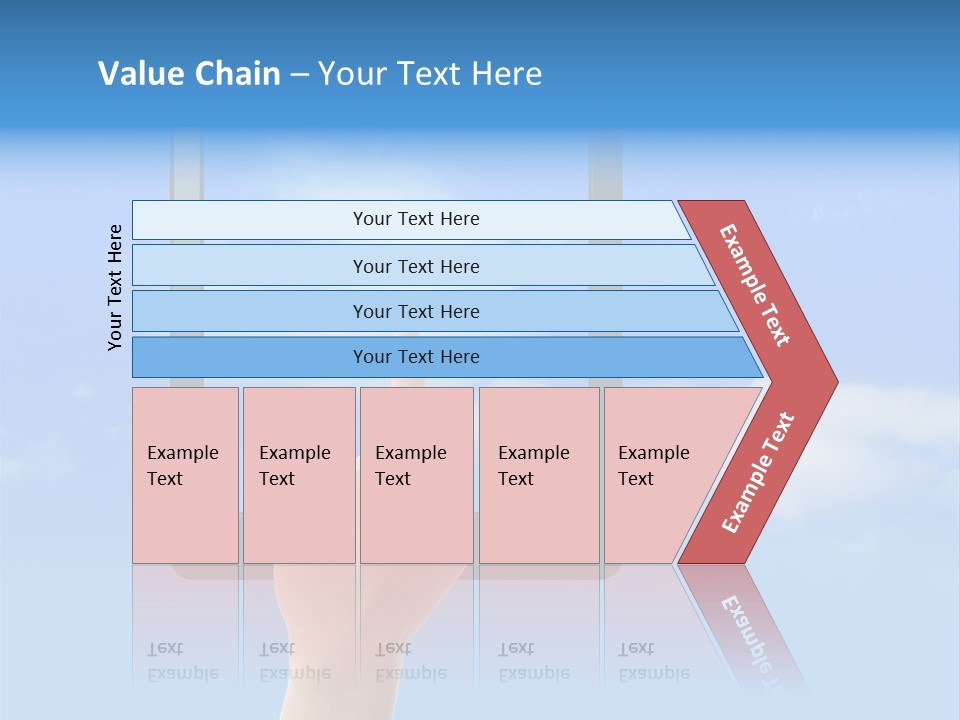 Value Chain – Your Text Here

Your Text Here

Your Text Here

Your Text Here

Your Text Here

Your Text Here

Example Text

Example Text

Example Text

Example Text

Example Text

Example Text

Example Text